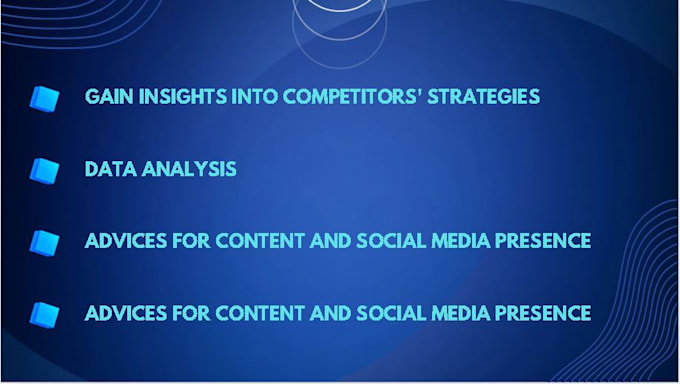 GAIN INSIGHTS INTO COMPETITORS' STRATEGIES

DATA ANALYSIS

ADVICES FOR CONTENT AND SOCIAL MEDIA PRESENCE

ADVICES FOR CONTENT AND SOCIAL MEDIA PRESENCE